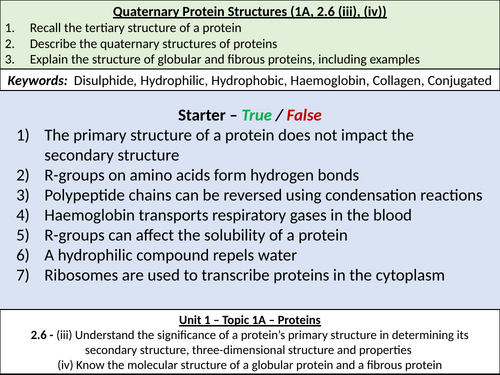 Quaternary Protein Structures (1A, 2.6 (iii), (iv))
1. Recall the tertiary structure of a protein
2. Describe the quaternary structures of proteins
3. Explain the structure of globular and fibrous proteins, including examples

Keywords: Disulphide, Hydrophilic, Hydrophobic, Haemoglobin, Collagen, Conjugated

Starter – True / False
1) The primary structure of a protein does not impact the secondary structure
2) R-groups on amino acids form hydrogen bonds
3) Polypeptide chains can be reversed using condensation reactions
4) Haemoglobin transports respiratory gases in the blood
5) R-groups can affect the solubility of a protein
6) A hydrophilic compound repels water
7) Ribosomes are used to transcribe proteins in the cytoplasm

Unit 1 – Topic 1A – Proteins
2.6 - (iii) Understand the significance of a protein's primary structure in determining its secondary structure, three-dimensional structure and properties
(iv) Know the molecular structure of a globular protein and a fibrous protein